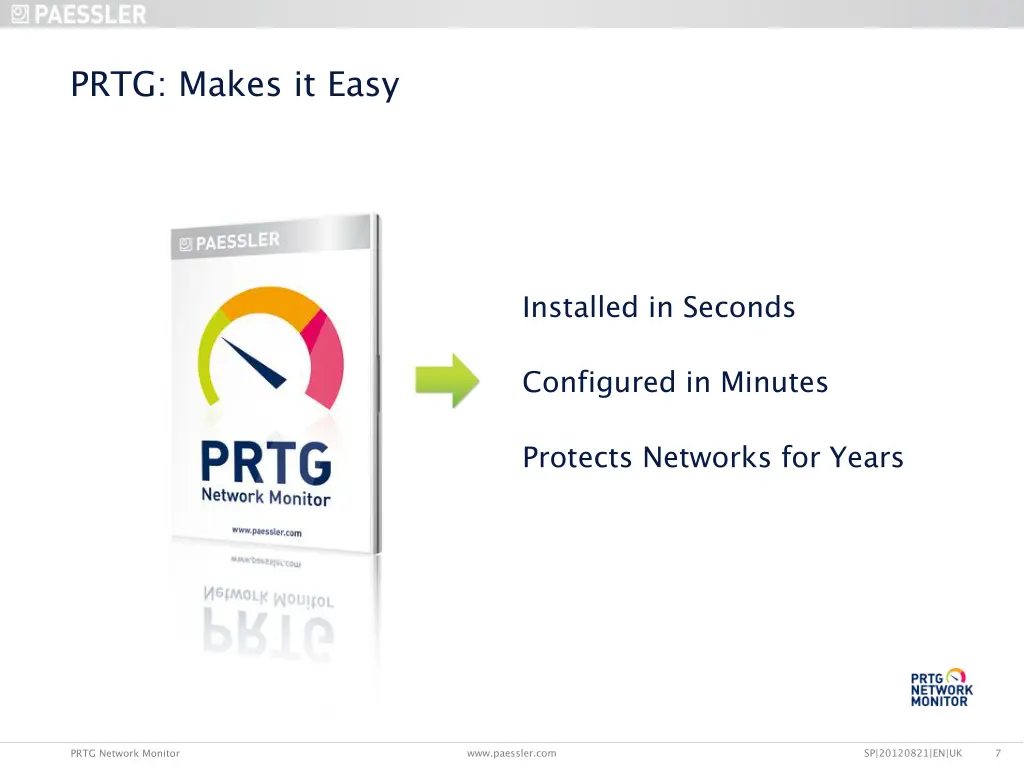 PAESSLER

PRTG: Makes it Easy

PAESSLER

PRTG
Network Monitor

www.paessler.com

Installed in Seconds

Configured in Minutes

Protects Networks for Years

PRTG
NETWORK
MONITOR

PRTG Network Monitor www.paessler.com SP|20120821|EN|UK 7